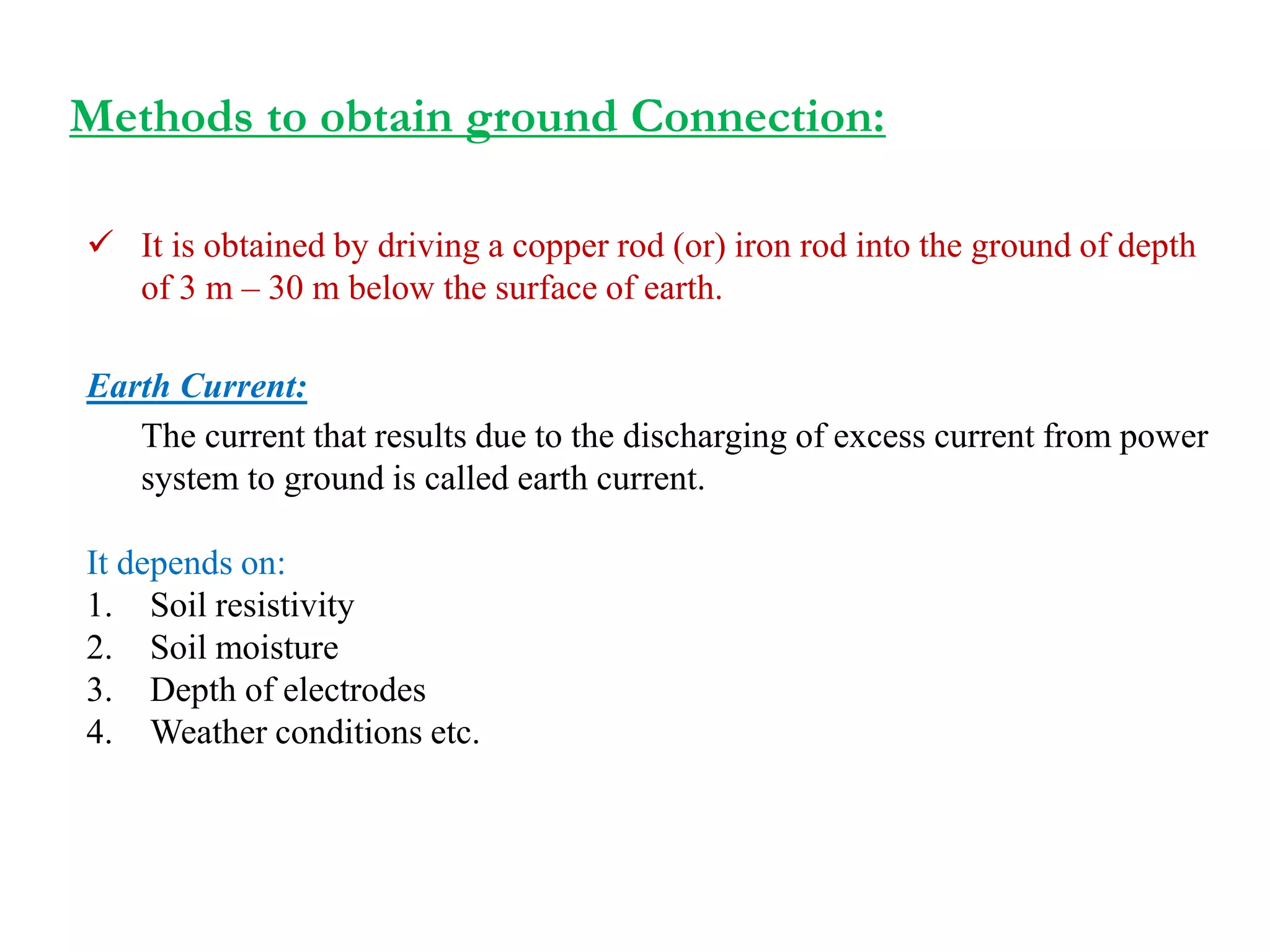 Methods to obtain ground Connection:

✓ It is obtained by driving a copper rod (or) iron rod into the ground of depth of 3 m – 30 m below the surface of earth.

Earth Current:

The current that results due to the discharging of excess current from power system to ground is called earth current.

It depends on:
1. Soil resistivity
2. Soil moisture
3. Depth of electrodes
4. Weather conditions etc.